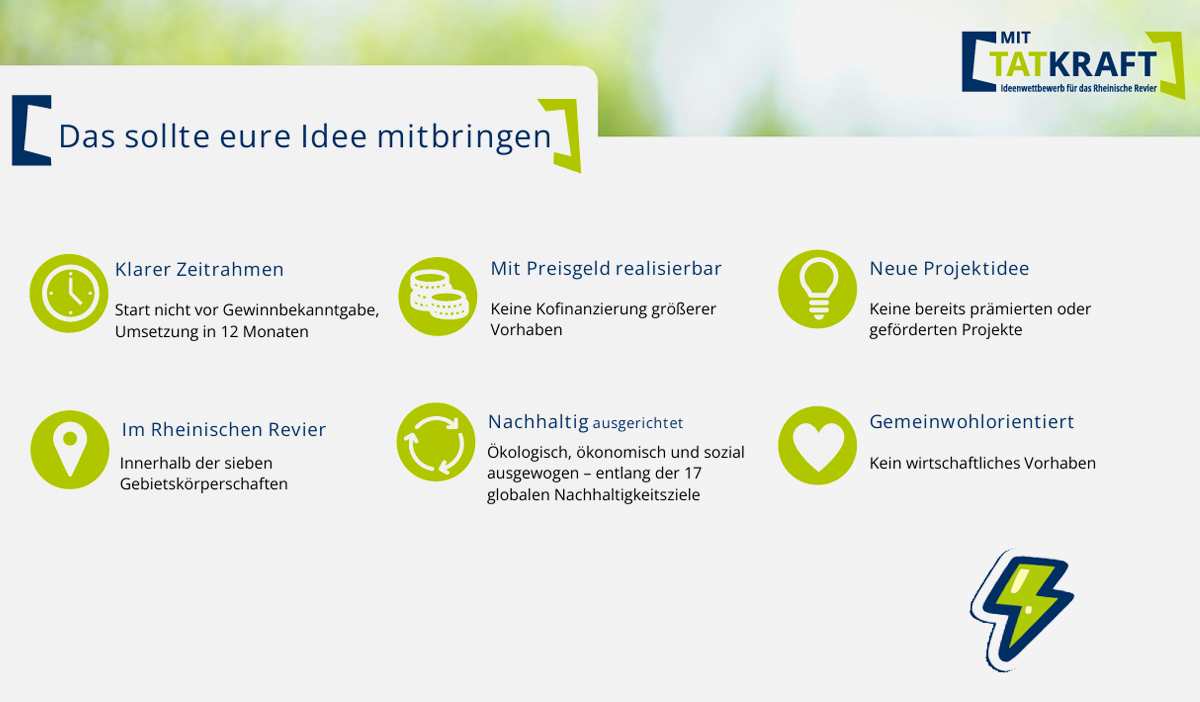 MIT TATKRAFT
Ideenwettbewerb für das Rheinische Revier

Das sollte eure Idee mitbringen

Klarer Zeitrahmen
Start nicht vor Gewinnbekanntgabe, Umsetzung in 12 Monaten

Mit Preisgeld realisierbar
Keine Kofinanzierung größerer Vorhaben

Neue Projektidee
Keine bereits prämierten oder geförderten Projekte

Im Rheinischen Revier
Innerhalb der sieben Gebietskörperschaften

Nachhaltig ausgerichtet
Ökologisch, ökonomisch und sozial ausgewogen – entlang der 17 globalen Nachhaltigkeitsziele

Gemeinwohlorientiert
Kein wirtschaftliches Vorhaben